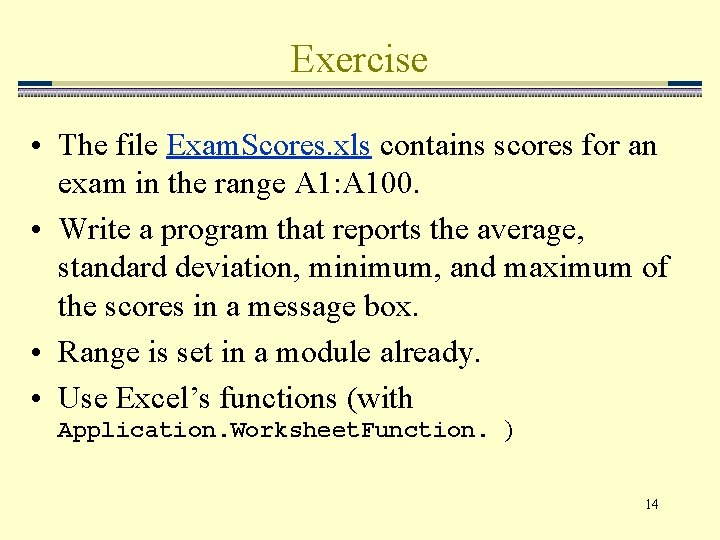 Exercise

• The file ExamScores.xls contains scores for an exam in the range A1:A100.

• Write a program that reports the average, standard deviation, minimum, and maximum of the scores in a message box.

• Range is set in a module already.

• Use Excel's functions (with Application.WorksheetFunction. )

14